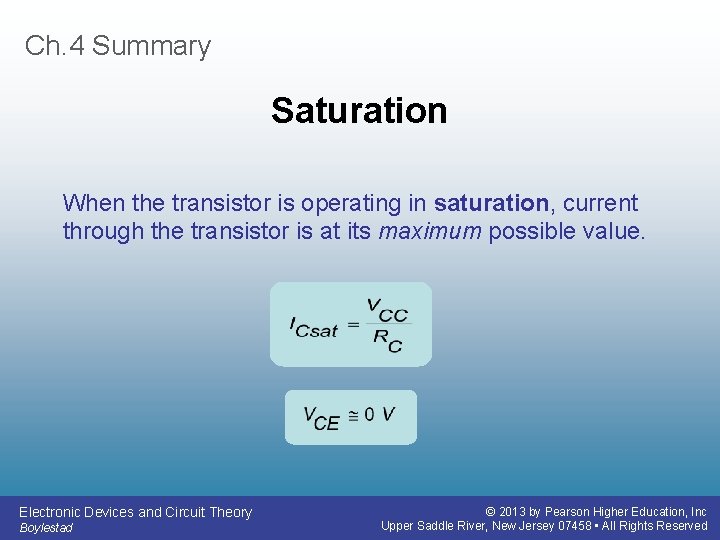 Ch.4 Summary

Saturation

When the transistor is operating in saturation, current through the transistor is at its maximum possible value.

$I_{Csat} = \frac{V_{CC}}{R_C}$

$V_{CE} \cong 0\ V$

Electronic Devices and Circuit Theory
Boylestad

© 2013 by Pearson Higher Education, Inc
Upper Saddle River, New Jersey 07458 • All Rights Reserved